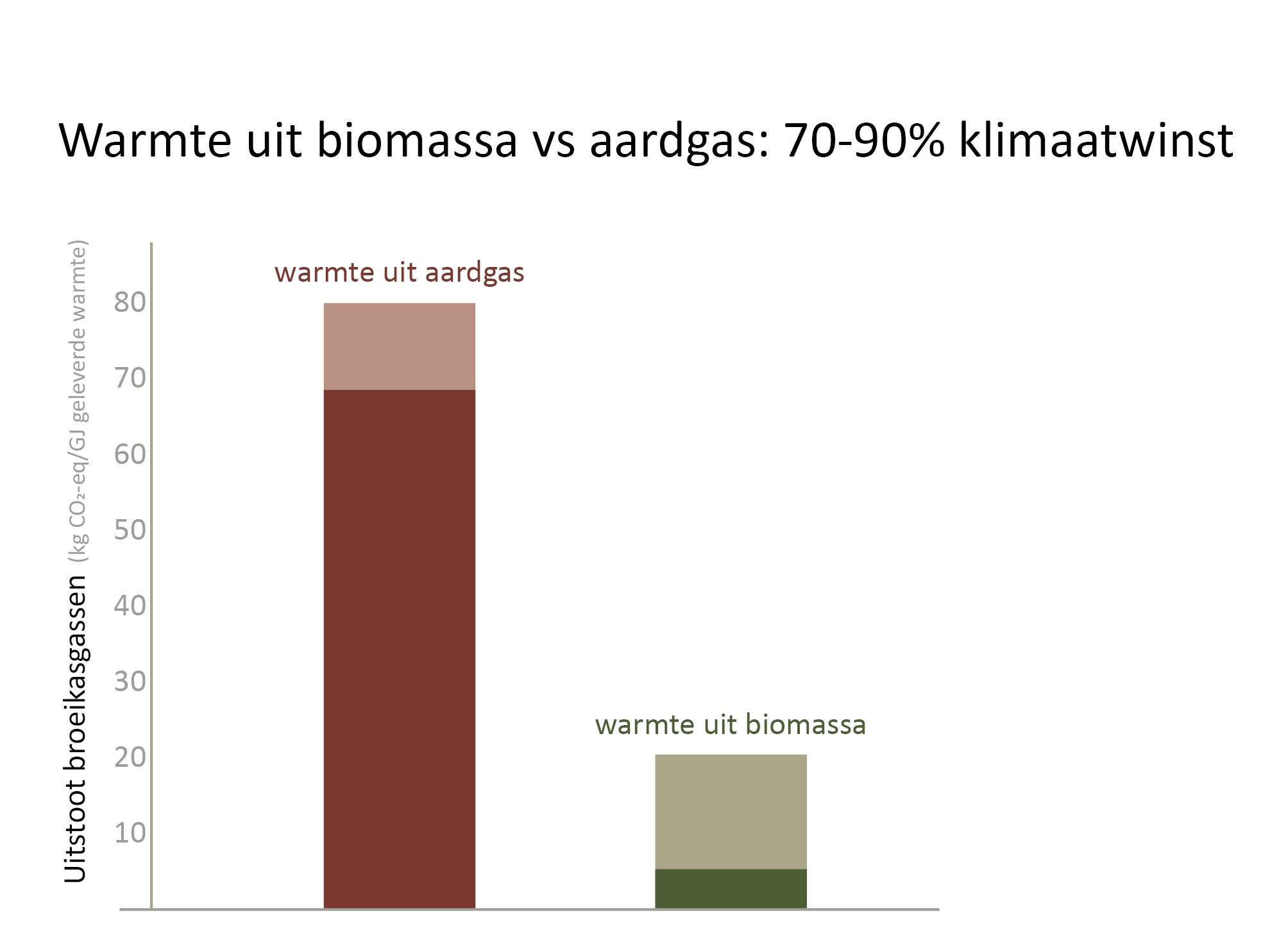 Warmte uit biomassa vs aardgas: 70-90% klimaatwinst

Uitstoot broeikasgassen (kg $CO_2$-eq/GJ geleverde warmte)

80
70
60
50
40
30
20
10

warmte uit aardgas

warmte uit biomassa